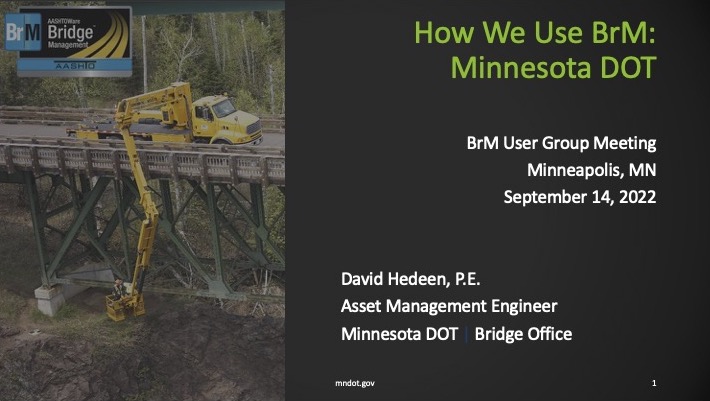 BrM AASHTOWare Bridge Management AASHTO

How We Use BrM: Minnesota DOT

BrM User Group Meeting
Minneapolis, MN
September 14, 2022

David Hedeen, P.E.
Asset Management Engineer
Minnesota DOT | Bridge Office

mndot.gov

1